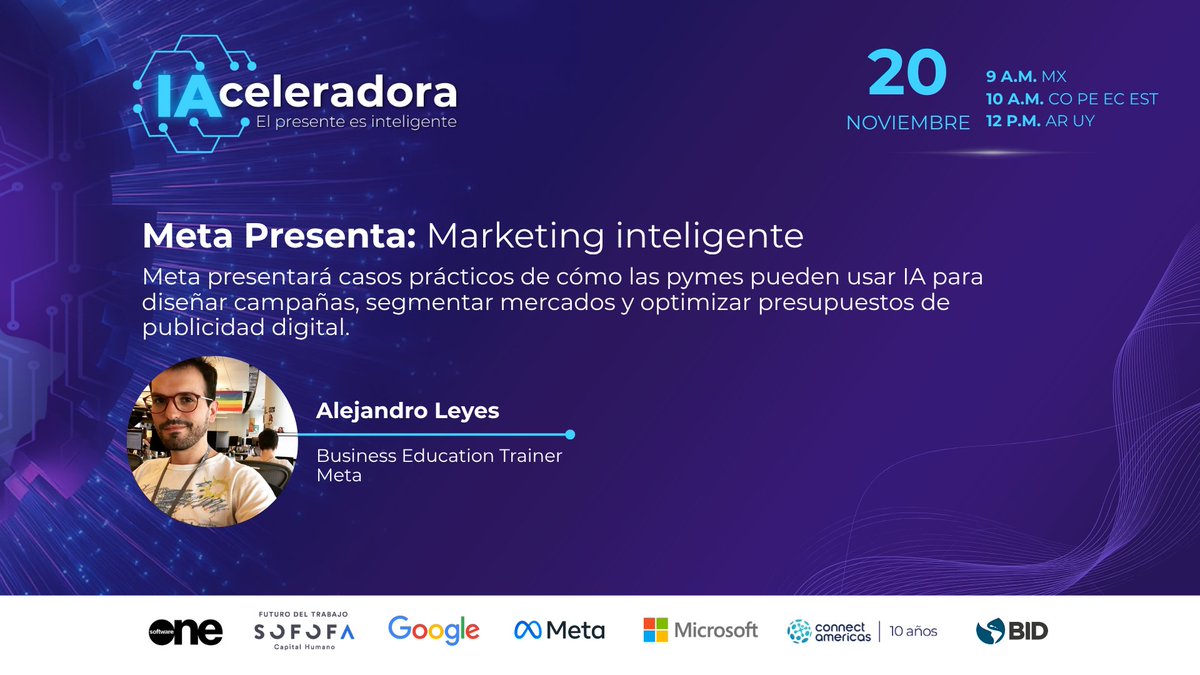 IAceleradora
El presente es inteligente

20
NOVIEMBRE

9 A.M. MX
10 A.M. CO PE EC EST
12 P.M. AR UY

Meta Presenta: Marketing inteligente
Meta presentará casos prácticos de cómo las pymes pueden usar IA para diseñar campañas, segmentar mercados y optimizar presupuestos de publicidad digital.

Alejandro Leyes
Business Education Trainer
Meta

software one
FUTURO DEL TRABAJO SOFOFA Capital Humano
Google
Meta
Microsoft
connect americas | 10 años
BID